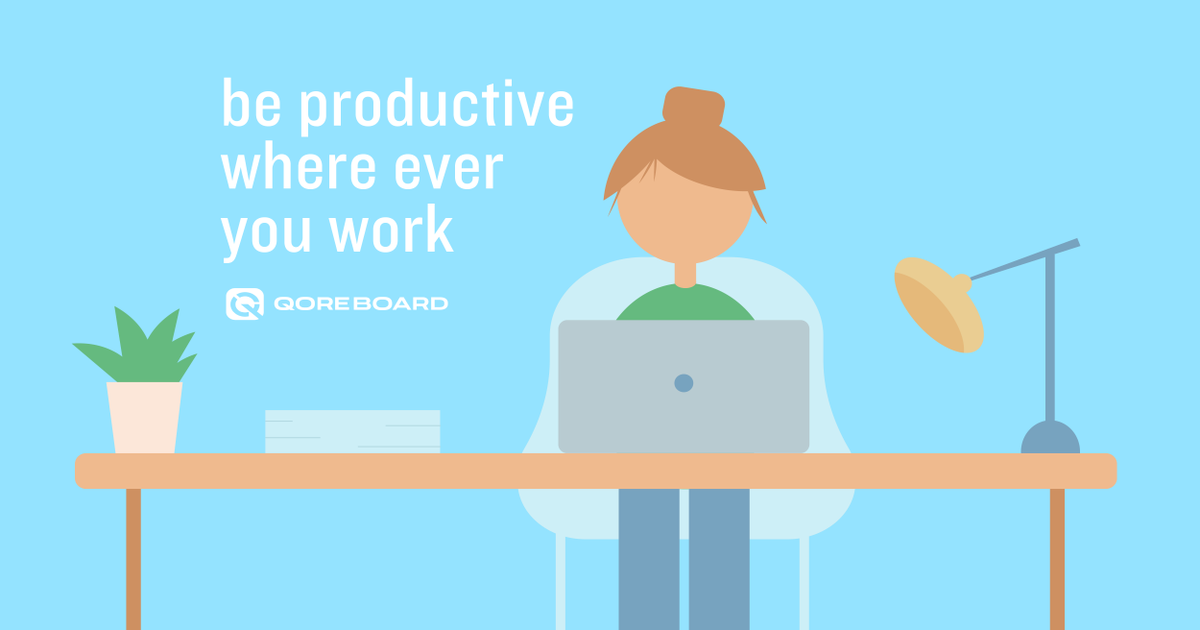 be productive where ever you work

QOREBOARD